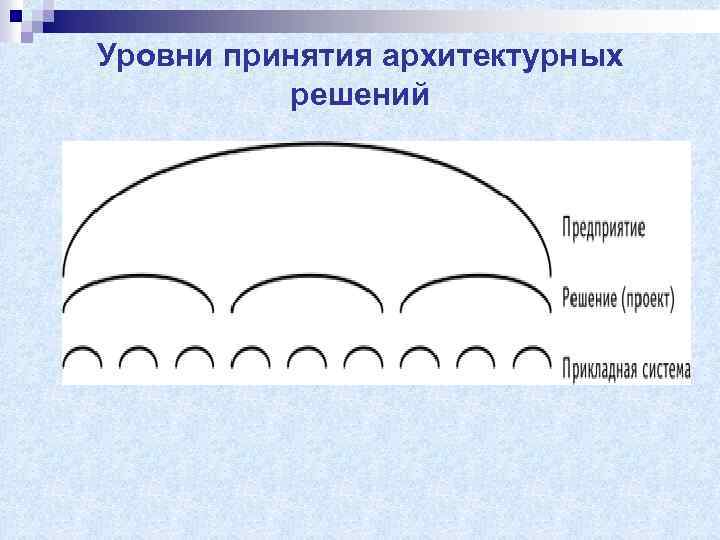 Уровни принятия архитектурных решений

Предприятие
Решение (проект)
Прикладная система